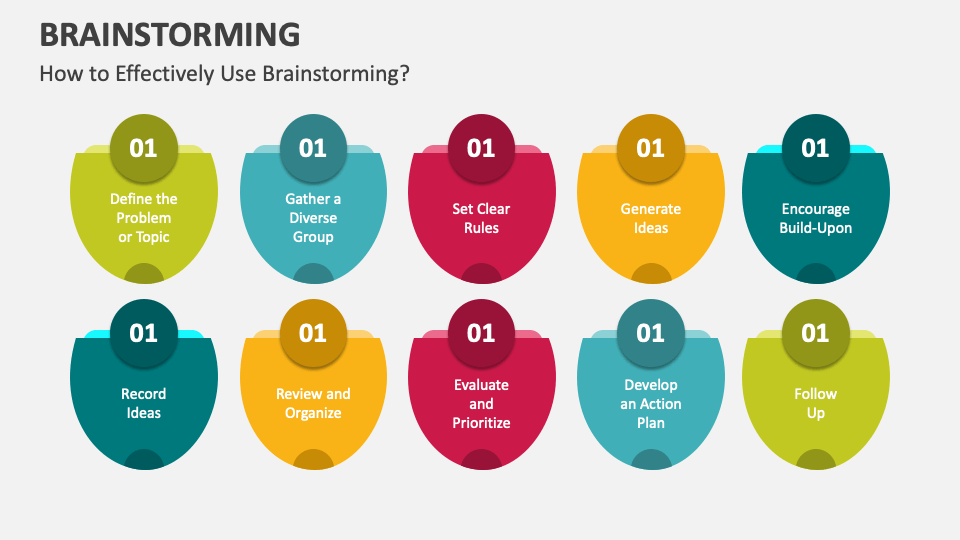 BRAINSTORMING

How to Effectively Use Brainstorming?

01
Define the Problem or Topic

01
Gather a Diverse Group

01
Set Clear Rules

01
Generate Ideas

01
Encourage Build-Upon

01
Record Ideas

01
Review and Organize

01
Evaluate and Prioritize

01
Develop an Action Plan

01
Follow Up